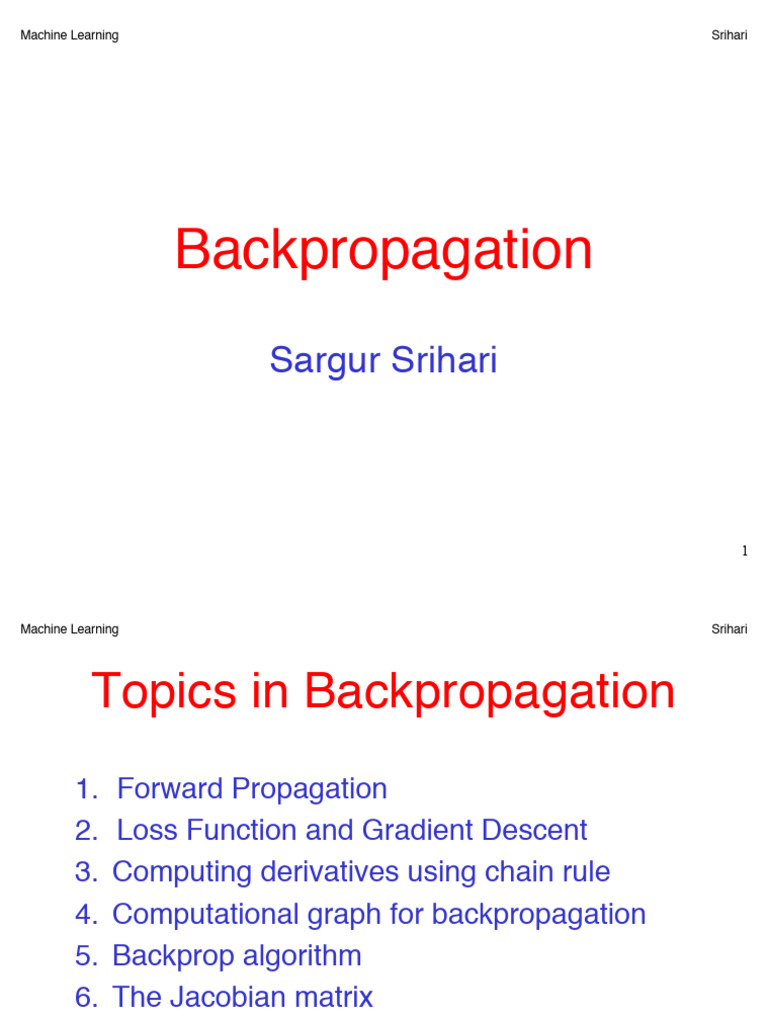 Machine Learning Srihari

Backpropagation

Sargur Srihari

1

Machine Learning Srihari

Topics in Backpropagation

1. Forward Propagation
2. Loss Function and Gradient Descent
3. Computing derivatives using chain rule
4. Computational graph for backpropagation
5. Backprop algorithm
6. The Jacobian matrix